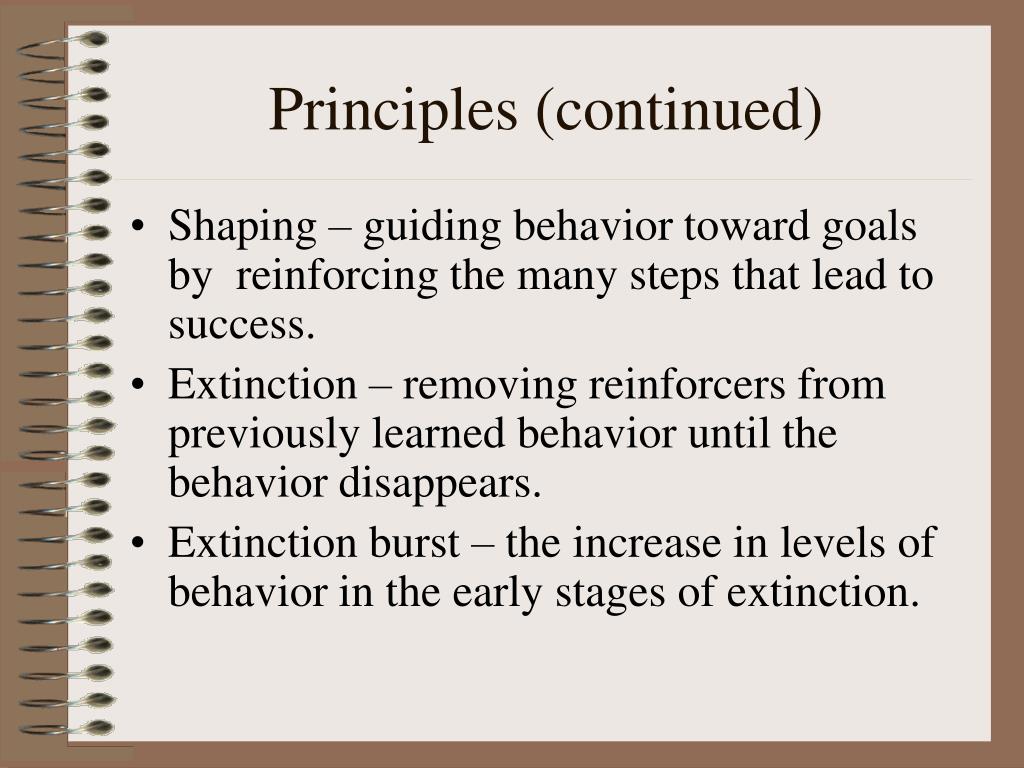 Principles (continued)

• Shaping – guiding behavior toward goals by reinforcing the many steps that lead to success.
• Extinction – removing reinforcers from previously learned behavior until the behavior disappears.
• Extinction burst – the increase in levels of behavior in the early stages of extinction.